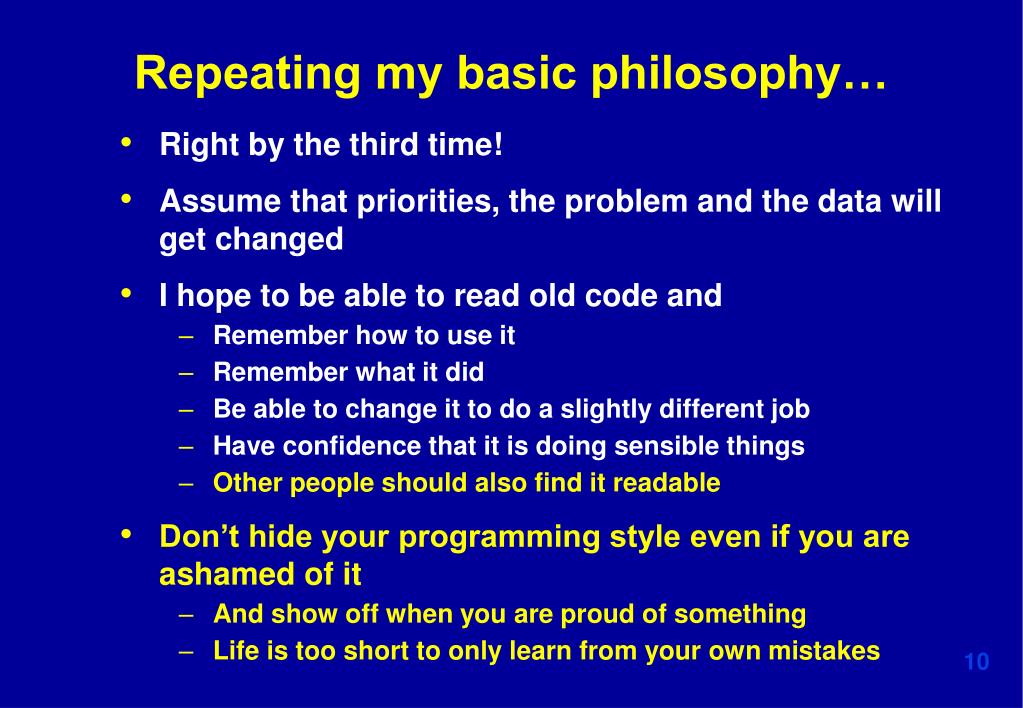 Repeating my basic philosophy…

• Right by the third time!

• Assume that priorities, the problem and the data will get changed

• I hope to be able to read old code and
– Remember how to use it
– Remember what it did
– Be able to change it to do a slightly different job
– Have confidence that it is doing sensible things
– Other people should also find it readable

• Don't hide your programming style even if you are ashamed of it
– And show off when you are proud of something
– Life is too short to only learn from your own mistakes

10